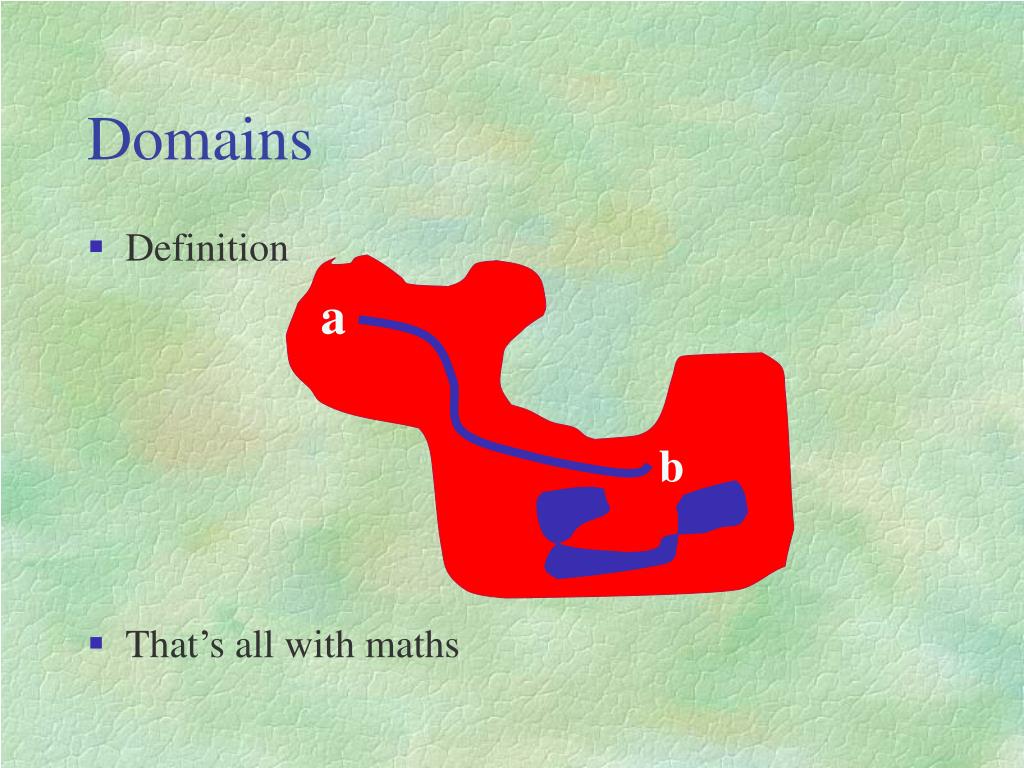 Domains

▪ Definition

a

b

▪ That’s all with maths